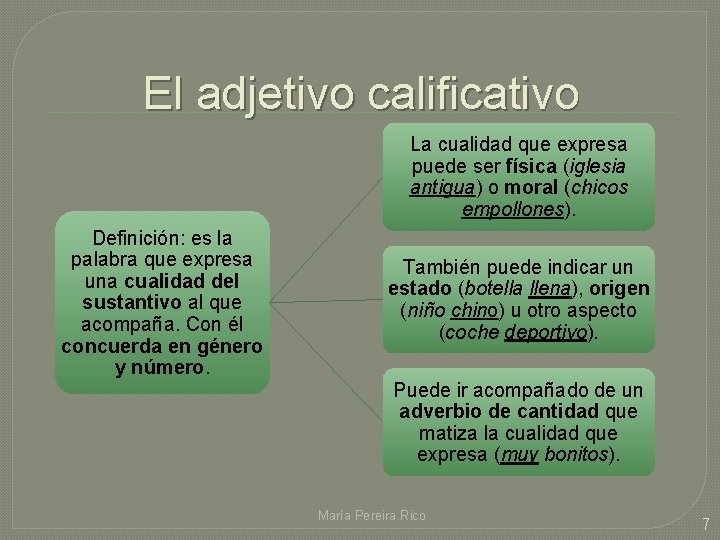 El adjetivo calificativo

Definición: es la palabra que expresa una cualidad del sustantivo al que acompaña. Con él concuerda en género y número.

La cualidad que expresa puede ser física (iglesia antigua) o moral (chicos empollones).

También puede indicar un estado (botella llena), origen (niño chino) u otro aspecto (coche deportivo).

Puede ir acompañado de un adverbio de cantidad que matiza la cualidad que expresa (muy bonitos).

María Pereira Rico

7